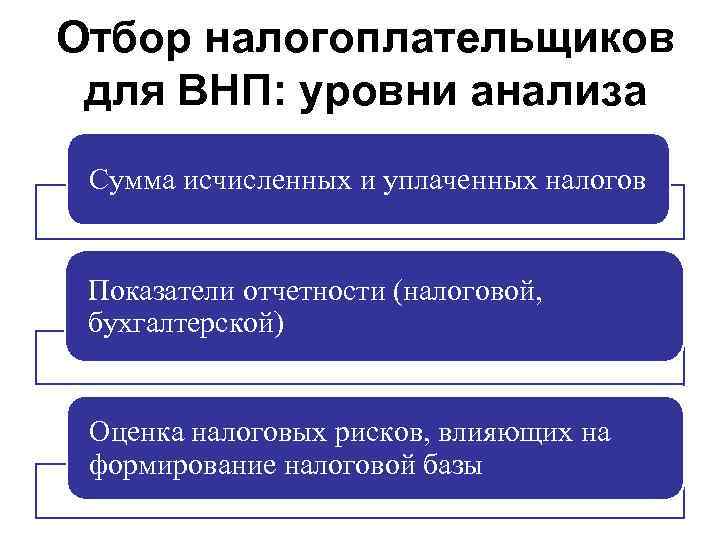 Отбор налогоплательщиков для ВНП: уровни анализа

Сумма исчисленных и уплаченных налогов

Показатели отчетности (налоговой, бухгалтерской)

Оценка налоговых рисков, влияющих на формирование налоговой базы